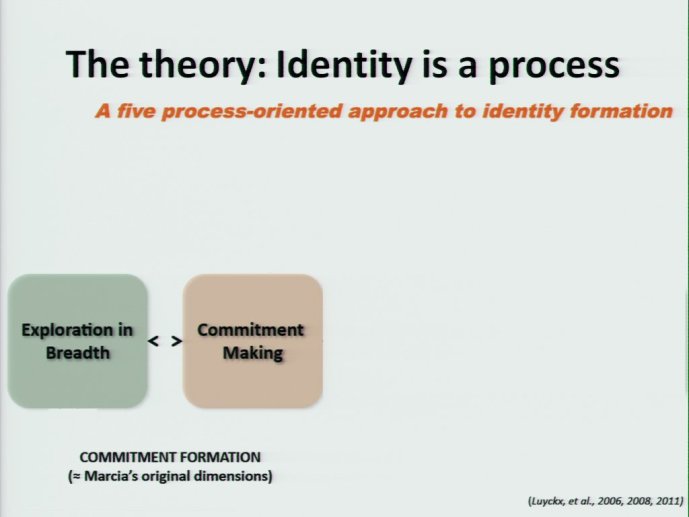 The theory: Identity is a process

A five process-oriented approach to identity formation

Exploration in Breadth

< >

Commitment Making

COMMITMENT FORMATION
(≈ Marcia's original dimensions)

(Luyckx, et al., 2006, 2008, 2011)